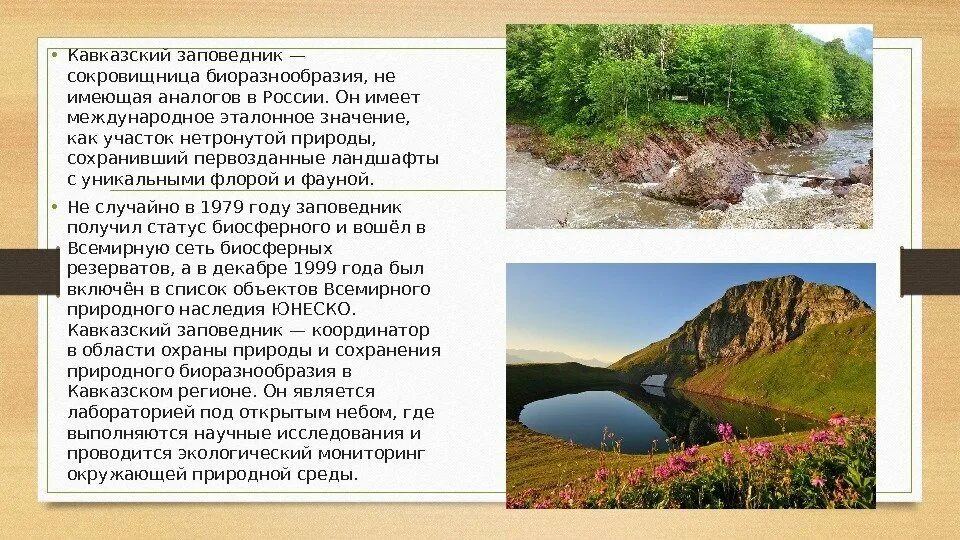 • Кавказский заповедник — сокровищница биоразнообразия, не имеющая аналогов в России. Он имеет международное эталонное значение, как участок нетронутой природы, сохранивший первозданные ландшафты с уникальными флорой и фауной.

• Не случайно в 1979 году заповедник получил статус биосферного и вошёл в Всемирную сеть биосферных резерватов, а в декабре 1999 года был включён в список объектов Всемирного природного наследия ЮНЕСКО. Кавказский заповедник — координатор в области охраны природы и сохранения природного биоразнообразия в Кавказском регионе. Он является лабораторией под открытым небом, где выполняются научные исследования и проводится экологический мониторинг окружающей природной среды.